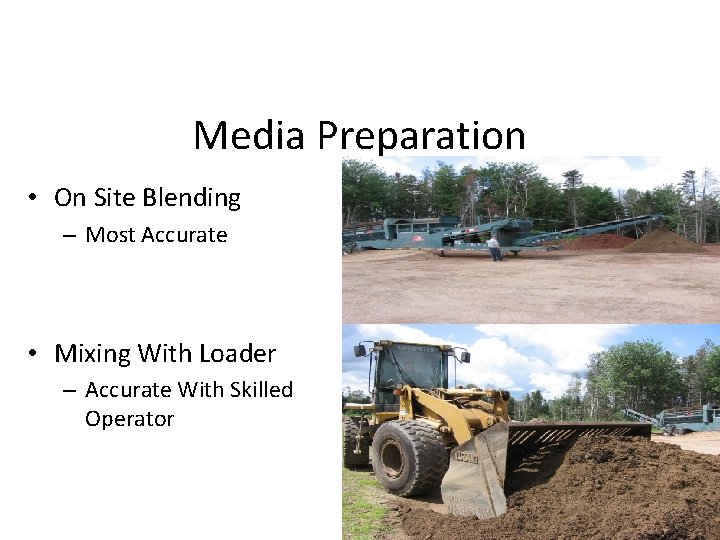 Media Preparation

• On Site Blending
– Most Accurate

• Mixing With Loader
– Accurate With Skilled Operator